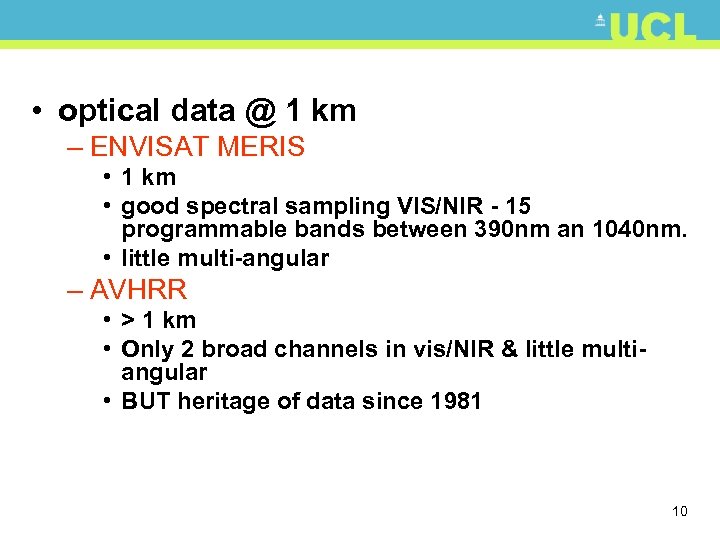 UCL

• optical data @ 1 km
– ENVISAT MERIS
• 1 km
• good spectral sampling VIS/NIR - 15 programmable bands between 390nm an 1040nm.
• little multi-angular
– AVHRR
• > 1 km
• Only 2 broad channels in vis/NIR & little multi-angular
• BUT heritage of data since 1981

10